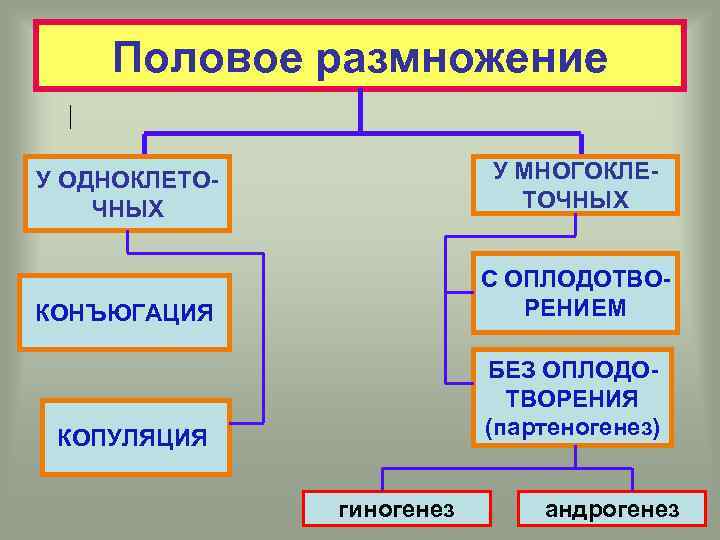 Половое размножение

У ОДНОКЛЕТОЧНЫХ

КОНЪЮГАЦИЯ

КОПУЛЯЦИЯ

У МНОГОКЛЕТОЧНЫХ

С ОПЛОДОТВОРЕНИЕМ

БЕЗ ОПЛОДОТВОРЕНИЯ (партеногенез)

гиногенез

андрогенез